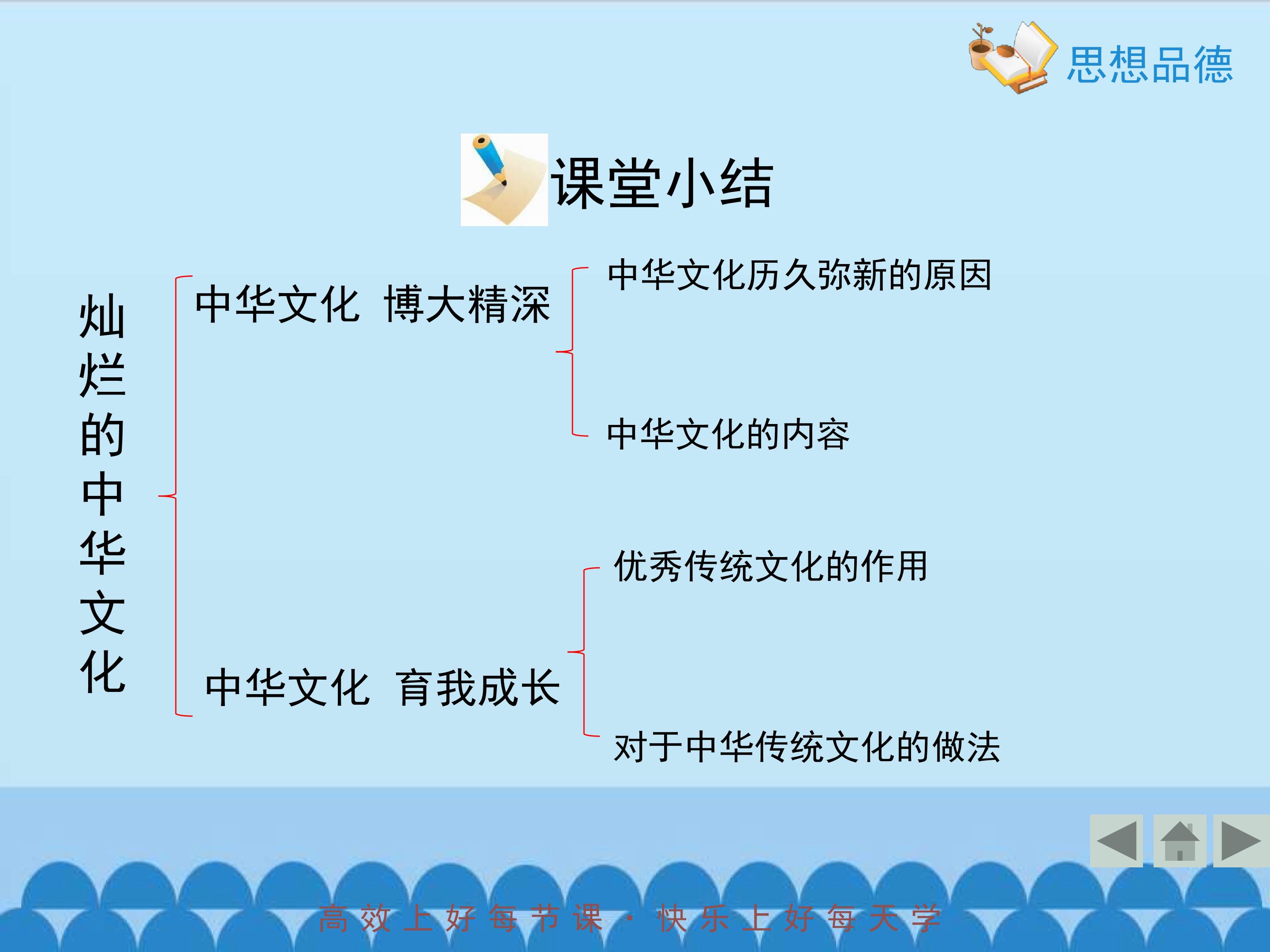 思想品德

课堂小结

灿烂的中华文化

中华文化 博大精深

中华文化历久弥新的原因

中华文化的内容

中华文化 育我成长

优秀传统文化的作用

对于中华传统文化的做法

高效上好每节课·快乐上好每天学